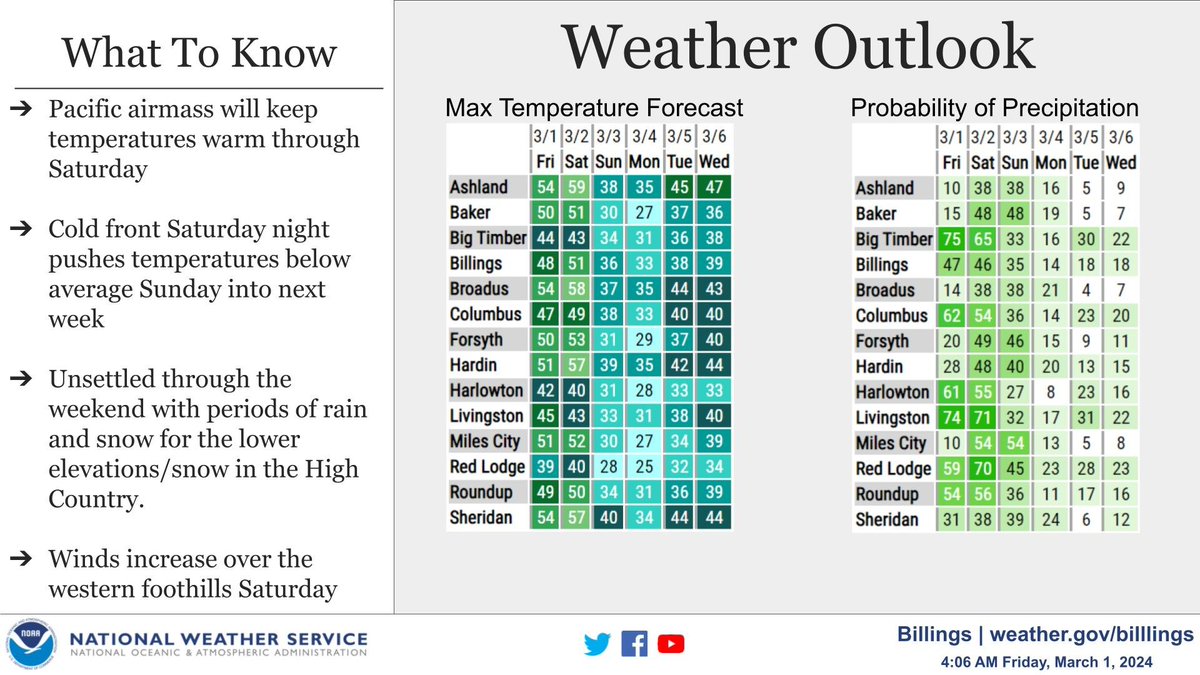 What To Know

➔ Pacific airmass will keep temperatures warm through Saturday

➔ Cold front Saturday night pushes temperatures below average Sunday into next week

➔ Unsettled through the weekend with periods of rain and snow for the lower elevations/snow in the High Country.

➔ Winds increase over the western foothills Saturday

Weather Outlook

Max Temperature Forecast

| | 3/1 Fri | 3/2 Sat | 3/3 Sun | 3/4 Mon | 3/5 Tue | 3/6 Wed |
|---|---|---|---|---|---|---|
| Ashland | 54 | 59 | 38 | 35 | 45 | 47 |
| Baker | 50 | 51 | 30 | 27 | 37 | 36 |
| Big Timber | 44 | 43 | 34 | 31 | 36 | 38 |
| Billings | 48 | 51 | 36 | 33 | 38 | 39 |
| Broadus | 54 | 58 | 37 | 35 | 44 | 43 |
| Columbus | 47 | 49 | 38 | 33 | 40 | 40 |
| Forsyth | 50 | 53 | 31 | 29 | 37 | 40 |
| Hardin | 51 | 57 | 39 | 35 | 42 | 44 |
| Harlowton | 42 | 40 | 31 | 28 | 33 | 33 |
| Livingston | 45 | 43 | 33 | 31 | 38 | 40 |
| Miles City | 51 | 52 | 30 | 27 | 34 | 39 |
| Red Lodge | 39 | 40 | 28 | 25 | 32 | 34 |
| Roundup | 49 | 50 | 34 | 31 | 36 | 39 |
| Sheridan | 54 | 57 | 40 | 34 | 44 | 44 |

Probability of Precipitation

| | 3/1 Fri | 3/2 Sat | 3/3 Sun | 3/4 Mon | 3/5 Tue | 3/6 Wed |
|---|---|---|---|---|---|---|
| Ashland | 10 | 38 | 38 | 16 | 5 | 9 |
| Baker | 15 | 48 | 48 | 19 | 5 | 7 |
| Big Timber | 75 | 65 | 33 | 16 | 30 | 22 |
| Billings | 47 | 46 | 35 | 14 | 18 | 18 |
| Broadus | 14 | 38 | 38 | 21 | 4 | 7 |
| Columbus | 62 | 54 | 36 | 14 | 23 | 20 |
| Forsyth | 20 | 49 | 46 | 15 | 9 | 11 |
| Hardin | 28 | 48 | 40 | 20 | 13 | 15 |
| Harlowton | 61 | 55 | 27 | 8 | 23 | 16 |
| Livingston | 74 | 71 | 32 | 17 | 31 | 22 |
| Miles City | 10 | 54 | 54 | 13 | 5 | 8 |
| Red Lodge | 59 | 70 | 45 | 23 | 28 | 23 |
| Roundup | 54 | 56 | 36 | 11 | 17 | 16 |
| Sheridan | 31 | 38 | 39 | 24 | 6 | 12 |

NOAA
NATIONAL WEATHER SERVICE
NATIONAL OCEANIC & ATMOSPHERIC ADMINISTRATION

Billings | weather.gov/billlings
4:06 AM Friday, March 1, 2024